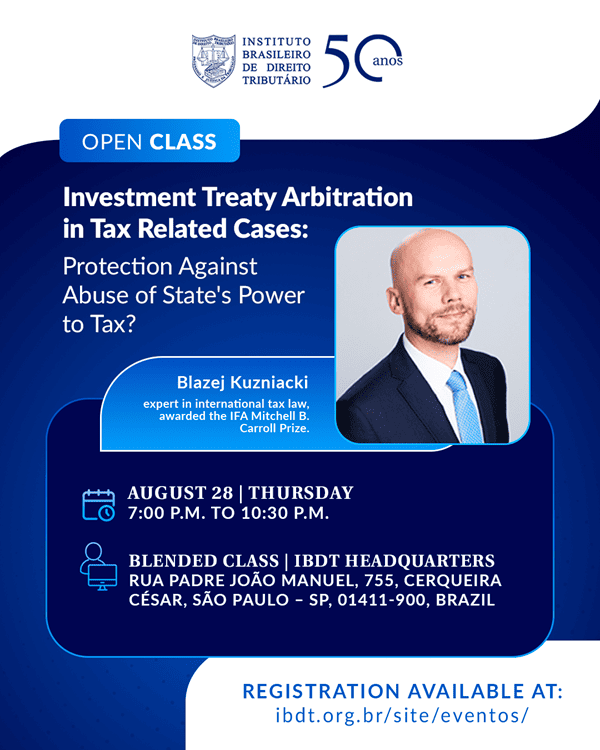 INSTITUTO BRASILEIRO DE DIREITO TRIBUTÁRIO

50 anos

OPEN CLASS

Investment Treaty Arbitration in Tax Related Cases:

Protection Against Abuse of State's Power to Tax?

Blazej Kuzniacki

expert in international tax law, awarded the IFA Mitchell B. Carroll Prize.

AUGUST 28 | THURSDAY
7:00 P.M. TO 10:30 P.M.

BLENDED CLASS | IBDT HEADQUARTERS
RUA PADRE JOÃO MANUEL, 755, CERQUEIRA CÉSAR, SÃO PAULO – SP, 01411-900, BRAZIL

REGISTRATION AVAILABLE AT:
ibdt.org.br/site/eventos/